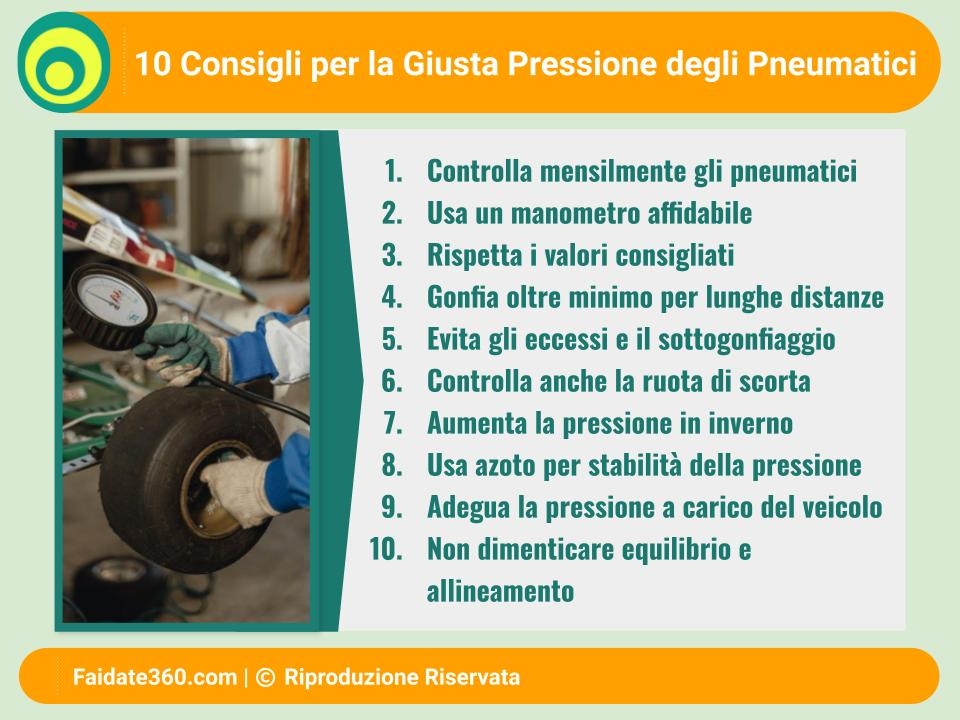 10 Consigli per la Giusta Pressione degli Pneumatici

1. Controlla mensilmente gli pneumatici
2. Usa un manometro affidabile
3. Rispetta i valori consigliati
4. Gonfia oltre minimo per lunghe distanze
5. Evita gli eccessi e il sottogonfiaggio
6. Controlla anche la ruota di scorta
7. Aumenta la pressione in inverno
8. Usa azoto per stabilità della pressione
9. Adegua la pressione a carico del veicolo
10. Non dimenticare equilibrio e allineamento

Faidate360.com | © Riproduzione Riservata